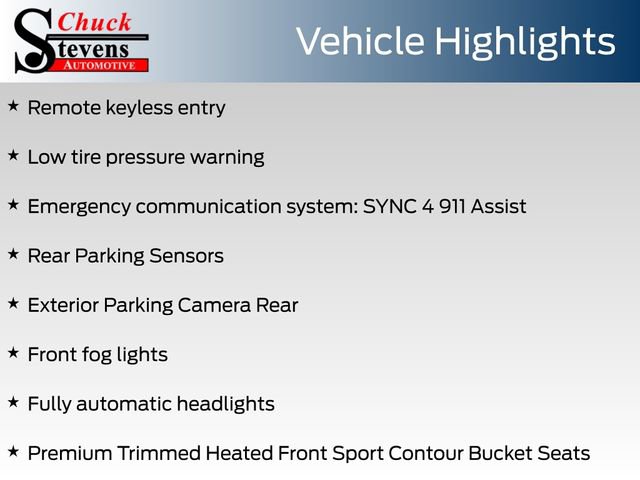 Chuck Stevens AUTOMOTIVE

Vehicle Highlights

★ Remote keyless entry

★ Low tire pressure warning

★ Emergency communication system: SYNC 4 911 Assist

★ Rear Parking Sensors

★ Exterior Parking Camera Rear

★ Front fog lights

★ Fully automatic headlights

★ Premium Trimmed Heated Front Sport Contour Bucket Seats